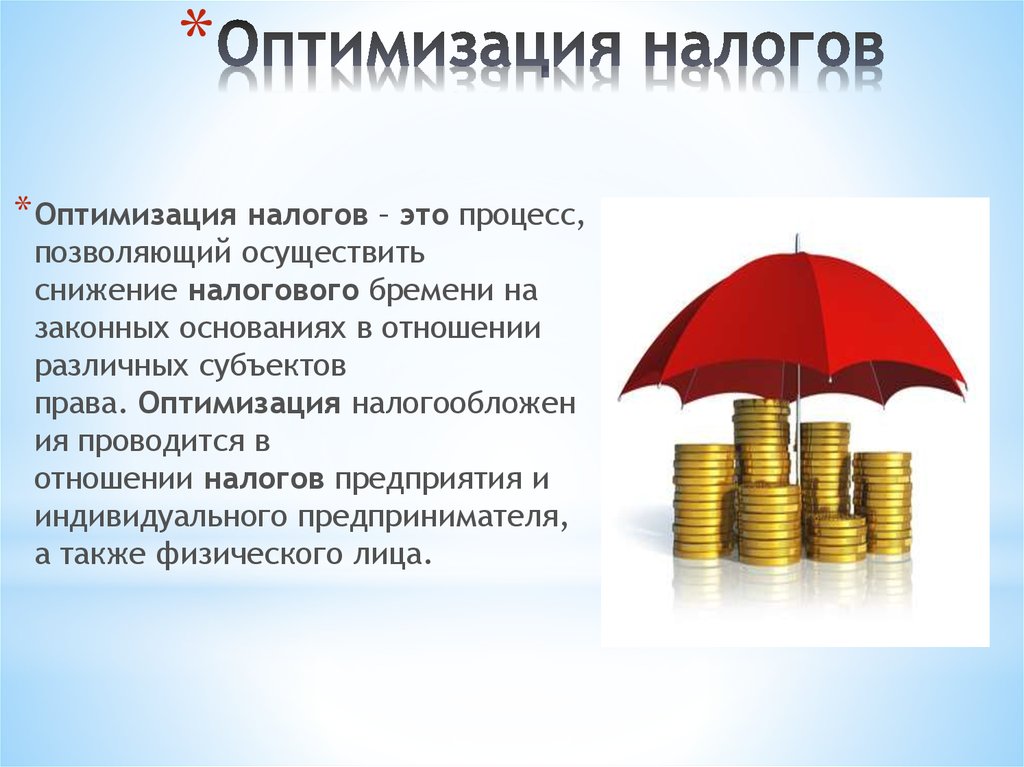 *Оптимизация налогов

*Оптимизация налогов – это процесс, позволяющий осуществить снижение налогового бремени на законных основаниях в отношении различных субъектов права. Оптимизация налогообложения проводится в отношении налогов предприятия и индивидуального предпринимателя, а также физического лица.